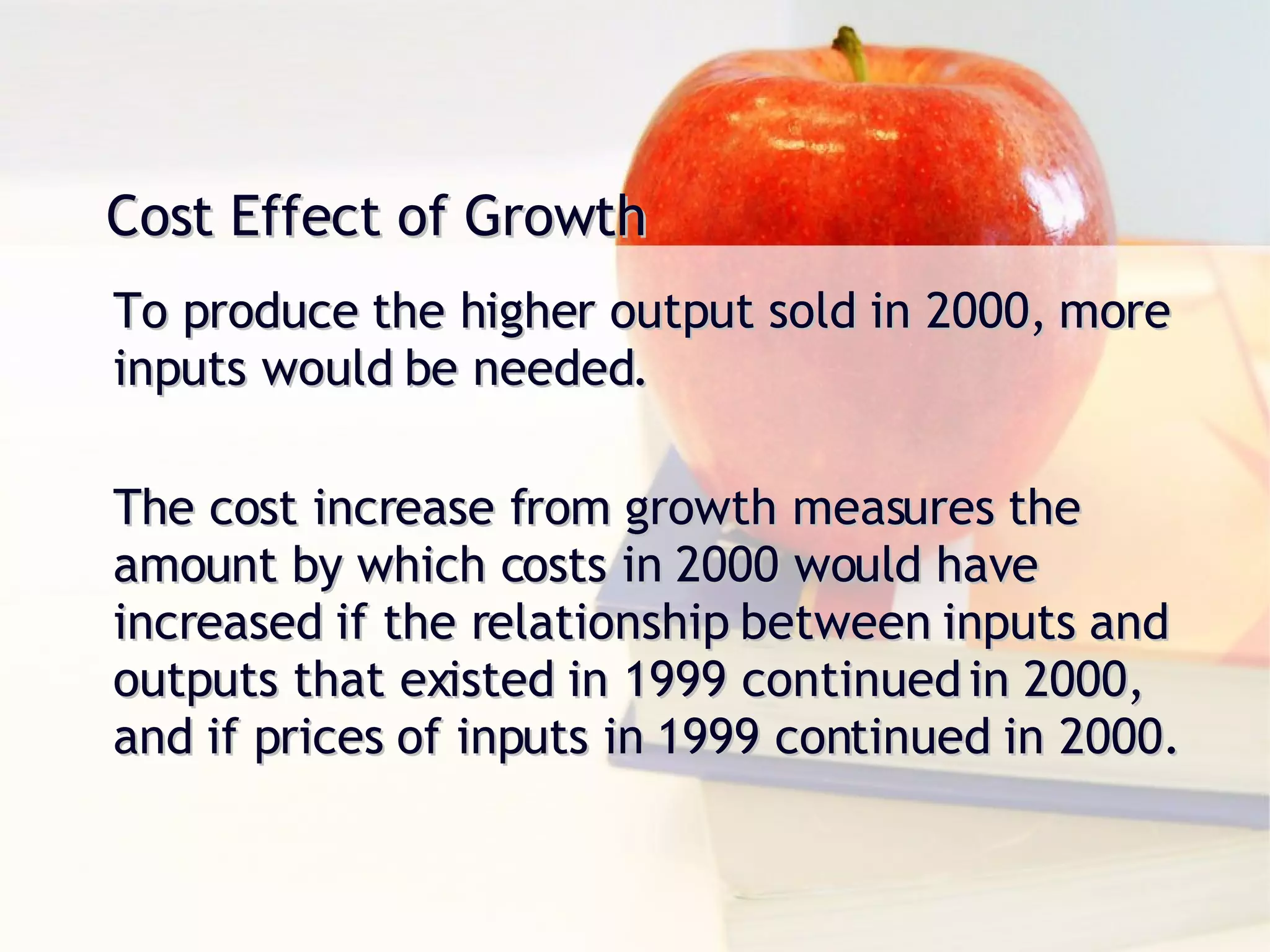 Cost Effect of Growth

To produce the higher output sold in 2000, more inputs would be needed.

The cost increase from growth measures the amount by which costs in 2000 would have increased if the relationship between inputs and outputs that existed in 1999 continued in 2000, and if prices of inputs in 1999 continued in 2000.